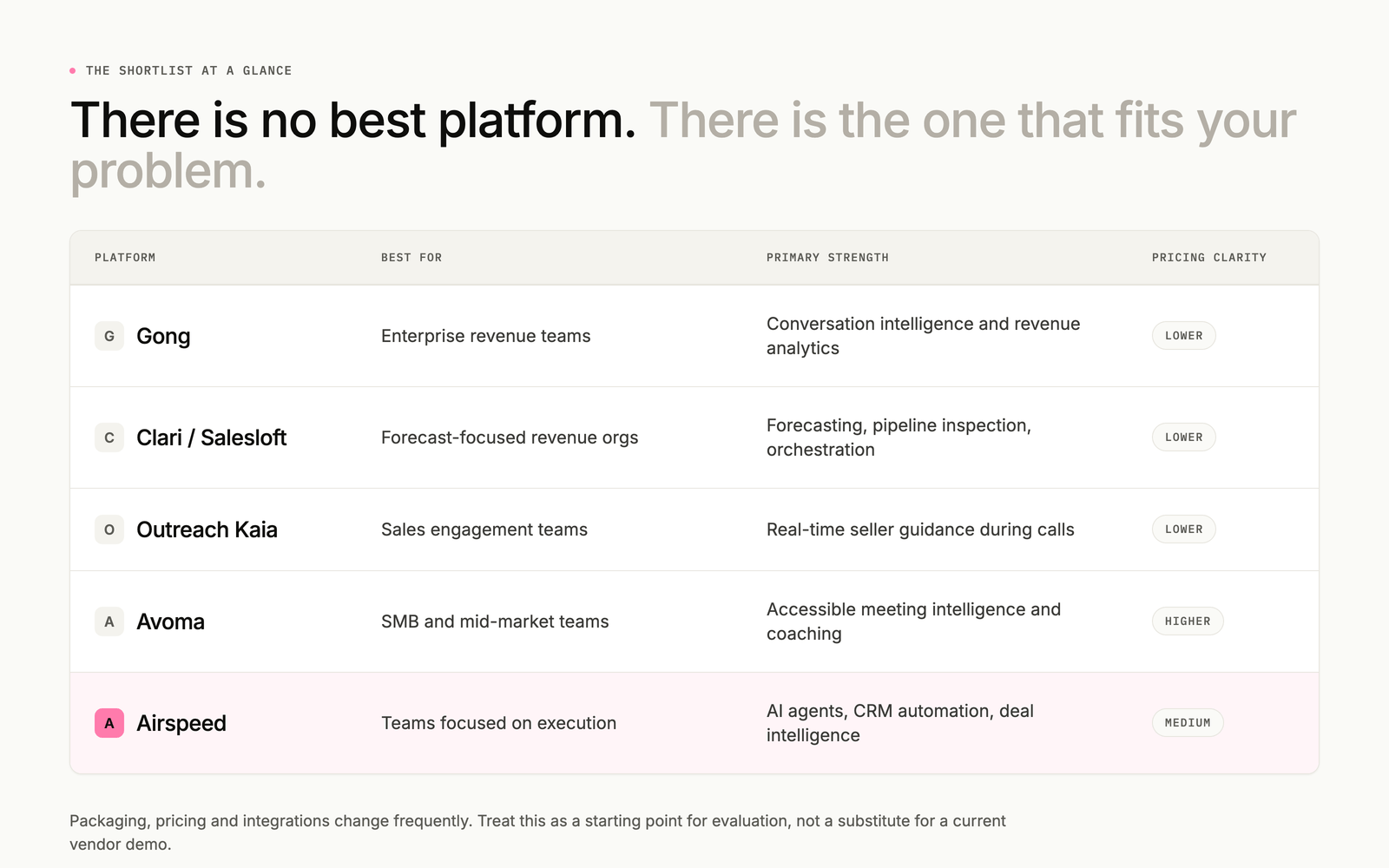 THE SHORTLIST AT A GLANCE

There is no best platform. There is the one that fits your problem.

| PLATFORM | BEST FOR | PRIMARY STRENGTH | PRICING CLARITY |
|---|---|---|---|
| G Gong | Enterprise revenue teams | Conversation intelligence and revenue analytics | LOWER |
| C Clari / Salesloft | Forecast-focused revenue orgs | Forecasting, pipeline inspection, orchestration | LOWER |
| O Outreach Kaia | Sales engagement teams | Real-time seller guidance during calls | LOWER |
| A Avoma | SMB and mid-market teams | Accessible meeting intelligence and coaching | HIGHER |
| A Airspeed | Teams focused on execution | AI agents, CRM automation, deal intelligence | MEDIUM |

Packaging, pricing and integrations change frequently. Treat this as a starting point for evaluation, not a substitute for a current vendor demo.